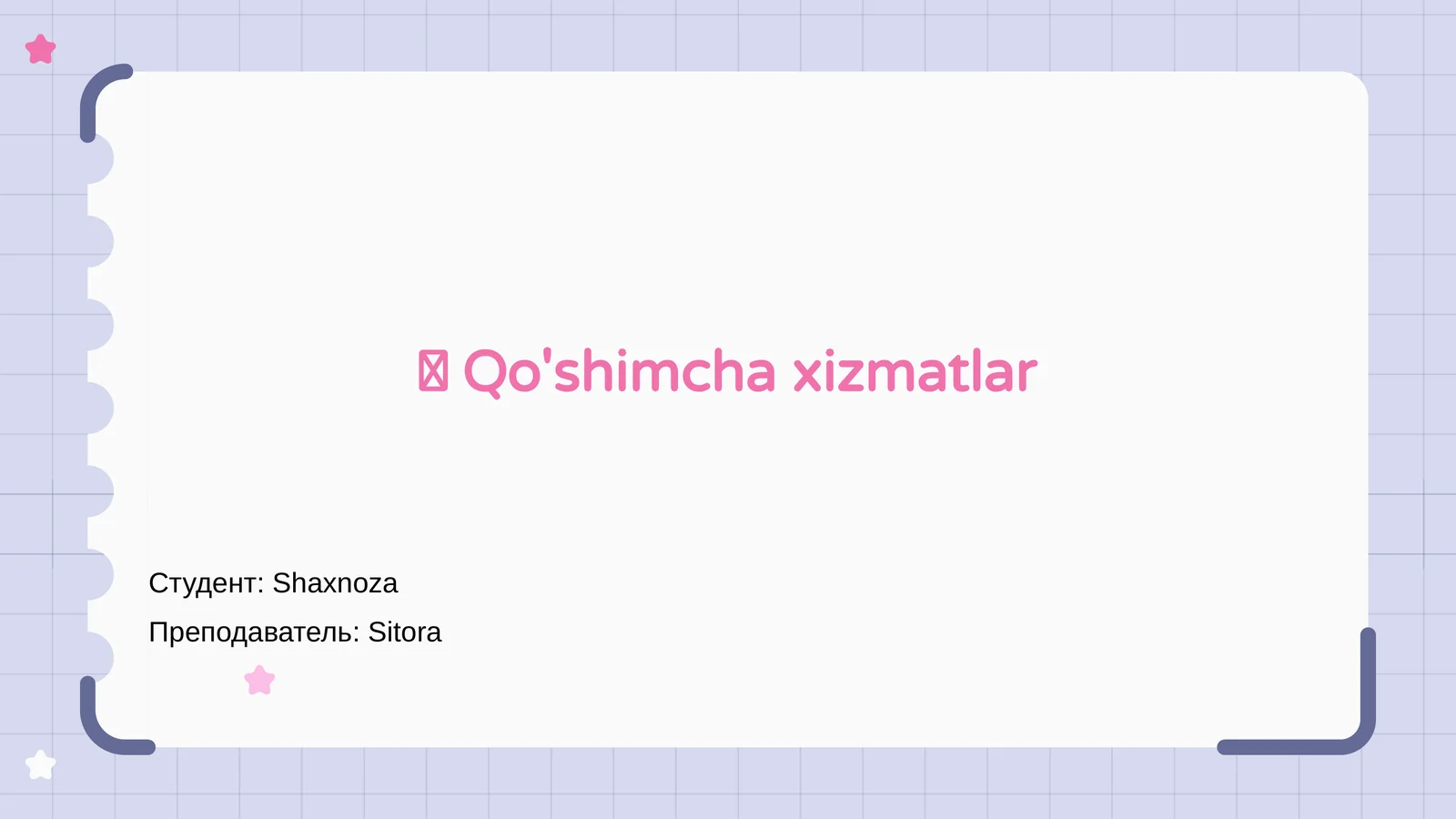 Qo'shimcha xizmatlar

Студент: Shaxnoza

Преподаватель: Sitora